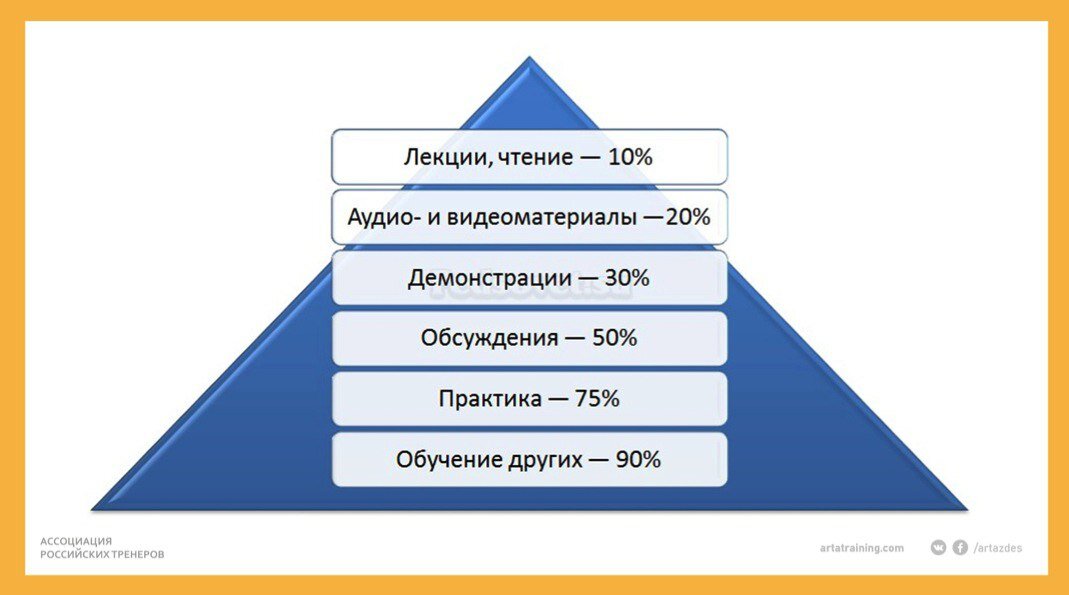 Лекции, чтение — 10%

Аудио- и видеоматериалы —20%

Демонстрации — 30%

Обсуждения — 50%

Практика — 75%

Обучение других — 90%

АССОЦИАЦИЯ
РОССИЙСКИХ ТРЕНЕРОВ

artatraining.com

/artazdes